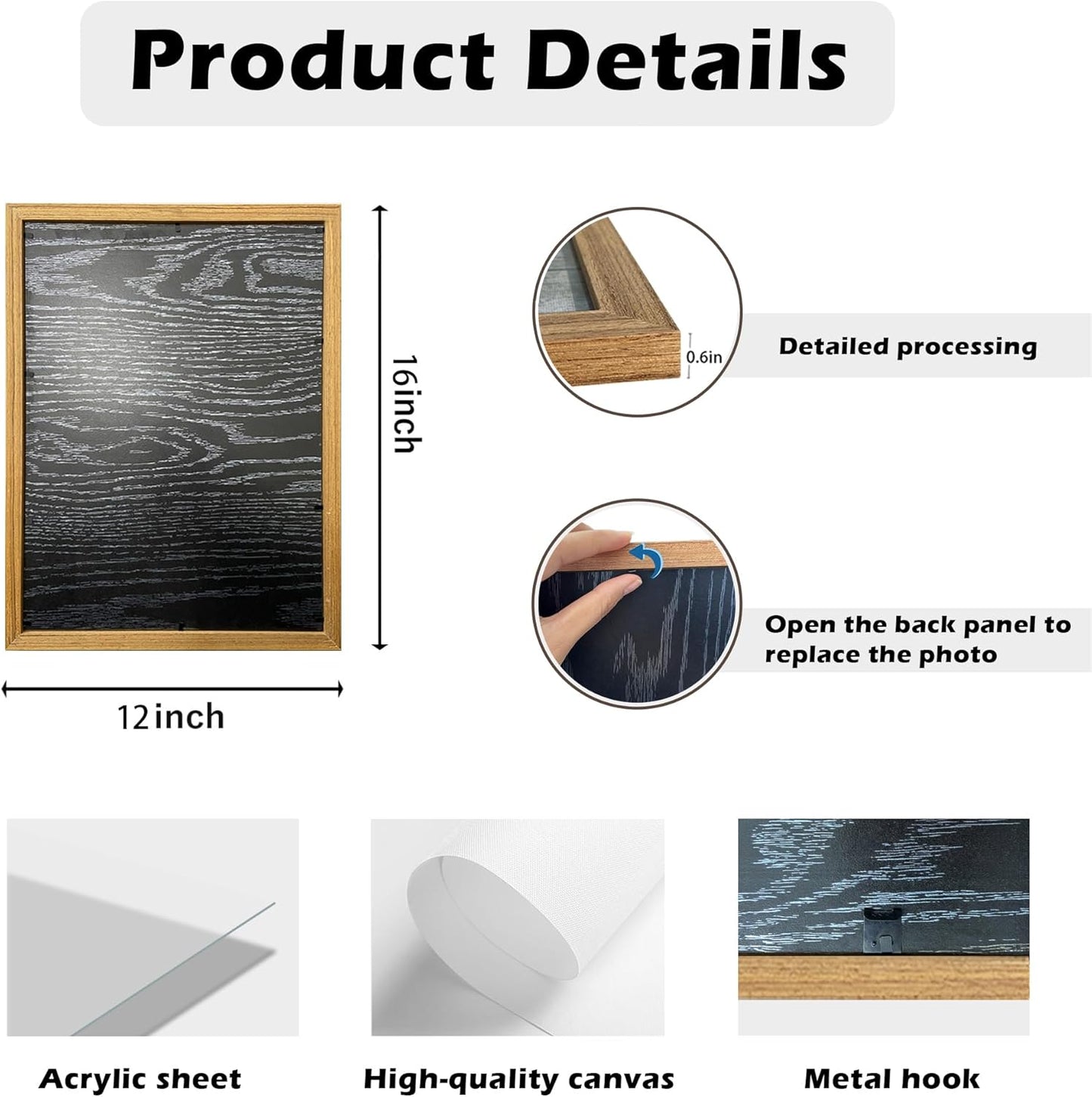 Product Details

16inch

12inch

0.6in

Detailed processing

Open the back panel to replace the photo

Acrylic sheet

High-quality canvas

Metal hook